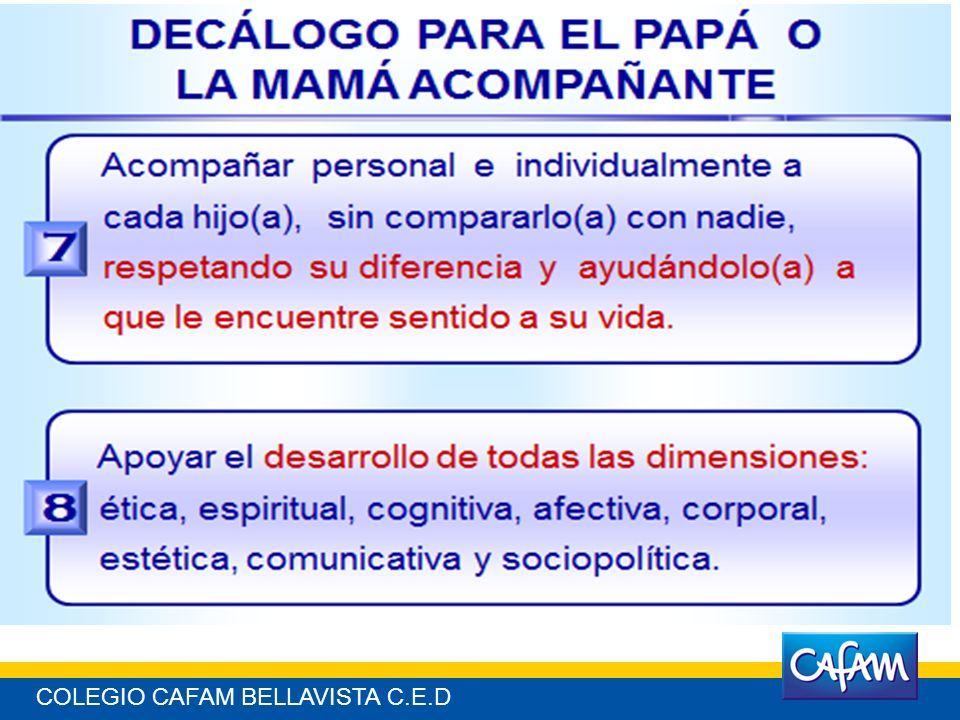 DECÁLOGO PARA EL PAPÁ O LA MAMÁ ACOMPAÑANTE

7

Acompañar personal e individualmente a cada hijo(a), sin compararlo(a) con nadie, respetando su diferencia y ayudándolo(a) a que le encuentre sentido a su vida.

8

Apoyar el desarrollo de todas las dimensiones: ética, espiritual, cognitiva, afectiva, corporal, estética, comunicativa y sociopolítica.

CAFAM

COLEGIO CAFAM BELLAVISTA C.E.D